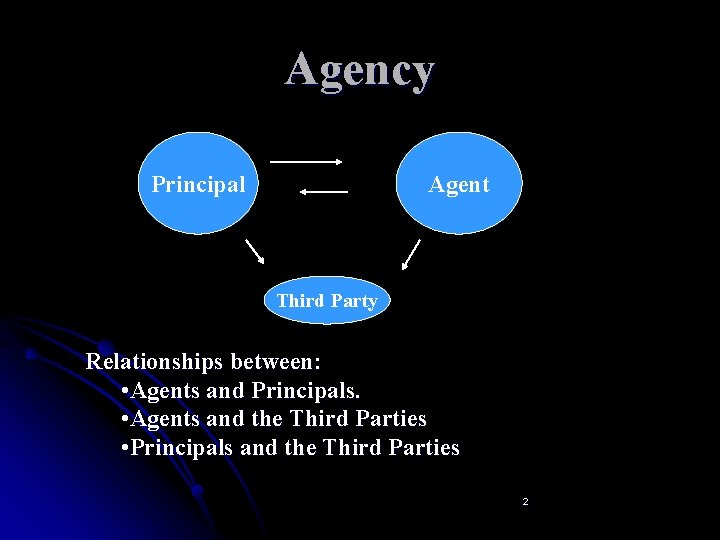 Agency

Principal

Agent

Third Party

Relationships between:
•Agents and Principals.
•Agents and the Third Parties
•Principals and the Third Parties

2